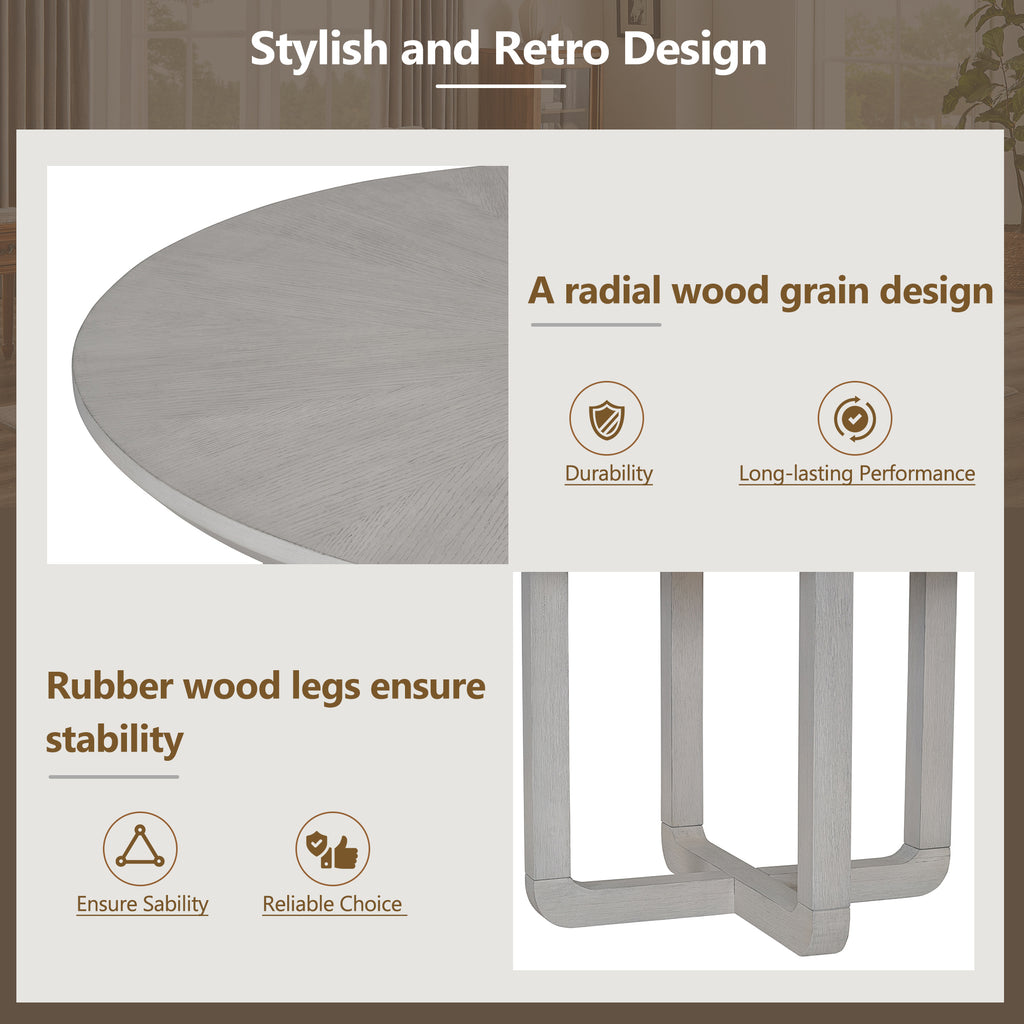 Stylish and Retro Design

A radial wood grain design

Durability

Long-lasting Performance

Rubber wood legs ensure stability

Ensure Sability

Reliable Choice